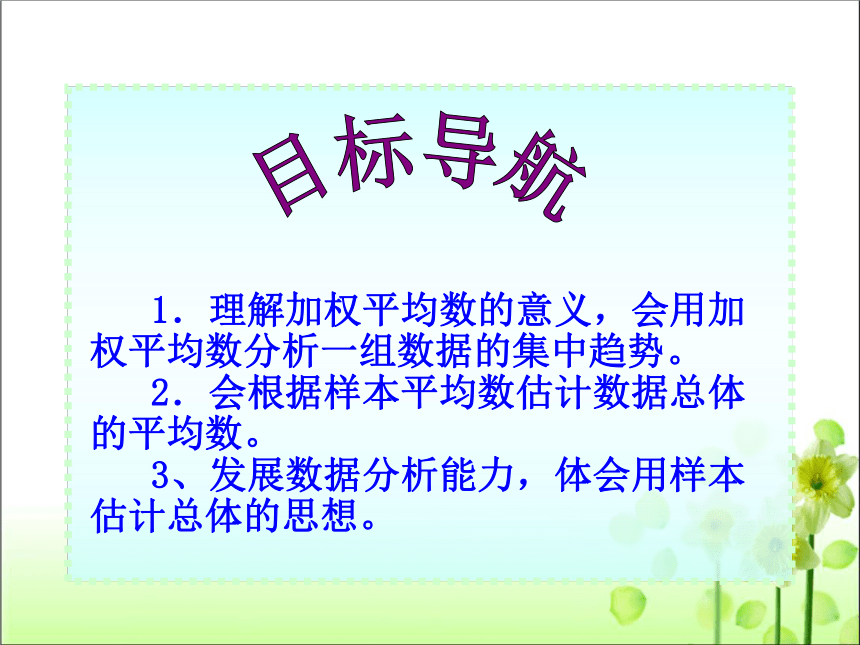 目标导航

1．理解加权平均数的意义，会用加权平均数分析一组数据的集中趋势。

2．会根据样本平均数估计数据总体的平均数。

3、发展数据分析能力，体会用样本估计总体的思想。